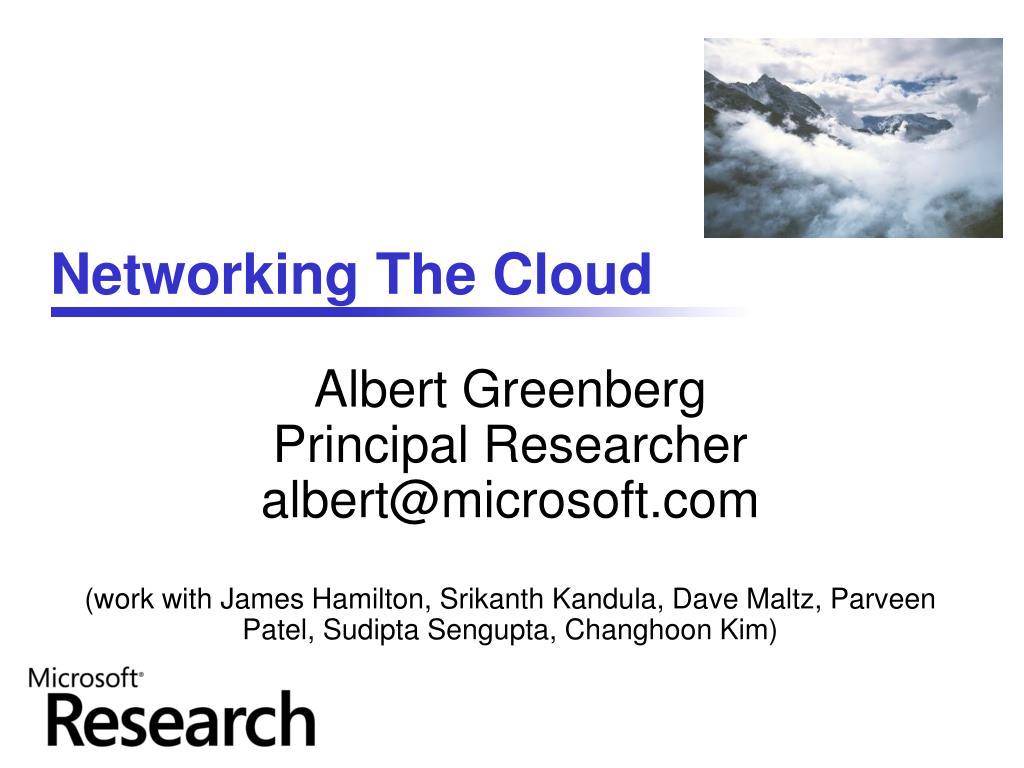 Networking The Cloud

Albert Greenberg
Principal Researcher
albert@microsoft.com

(work with James Hamilton, Srikanth Kandula, Dave Maltz, Parveen Patel, Sudipta Sengupta, Changhoon Kim)

Microsoft®
Research